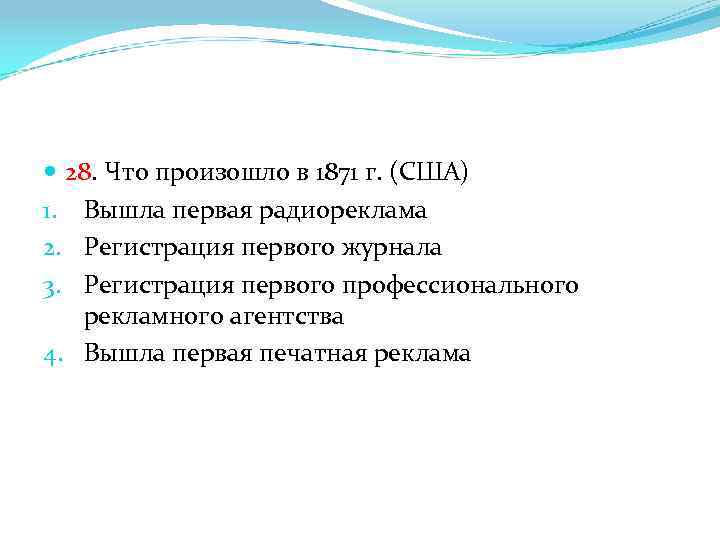 28. Что произошло в 1871 г. (США)

1. Вышла первая радиореклама
2. Регистрация первого журнала
3. Регистрация первого профессионального рекламного агентства
4. Вышла первая печатная реклама